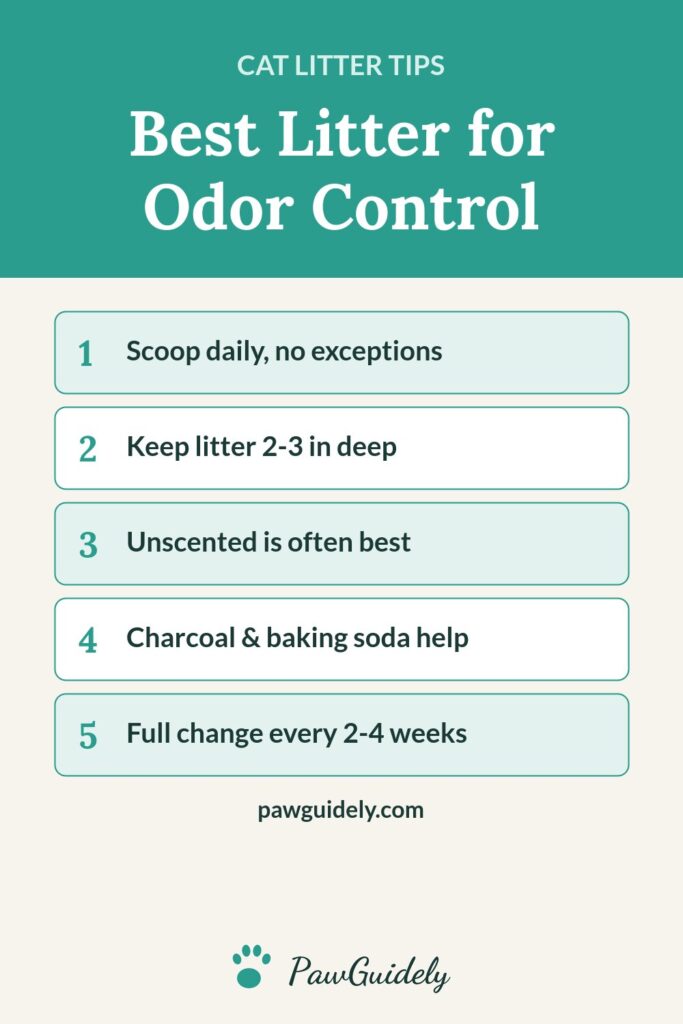 CAT LITTER TIPS

Best Litter for Odor Control

1 Scoop daily, no exceptions

2 Keep litter 2-3 in deep

3 Unscented is often best

4 Charcoal & baking soda help

5 Full change every 2-4 weeks

pawguidely.com

PawGuidely